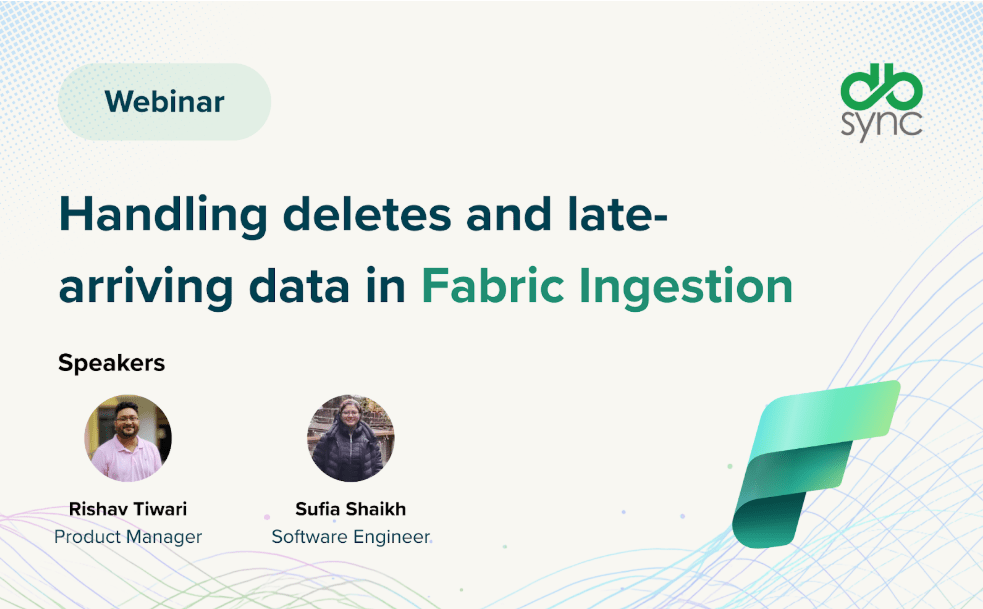 Webinar

db sync

Handling deletes and late-arriving data in Fabric Ingestion

Speakers

Rishav Tiwari
Product Manager

Sufia Shaikh
Software Engineer